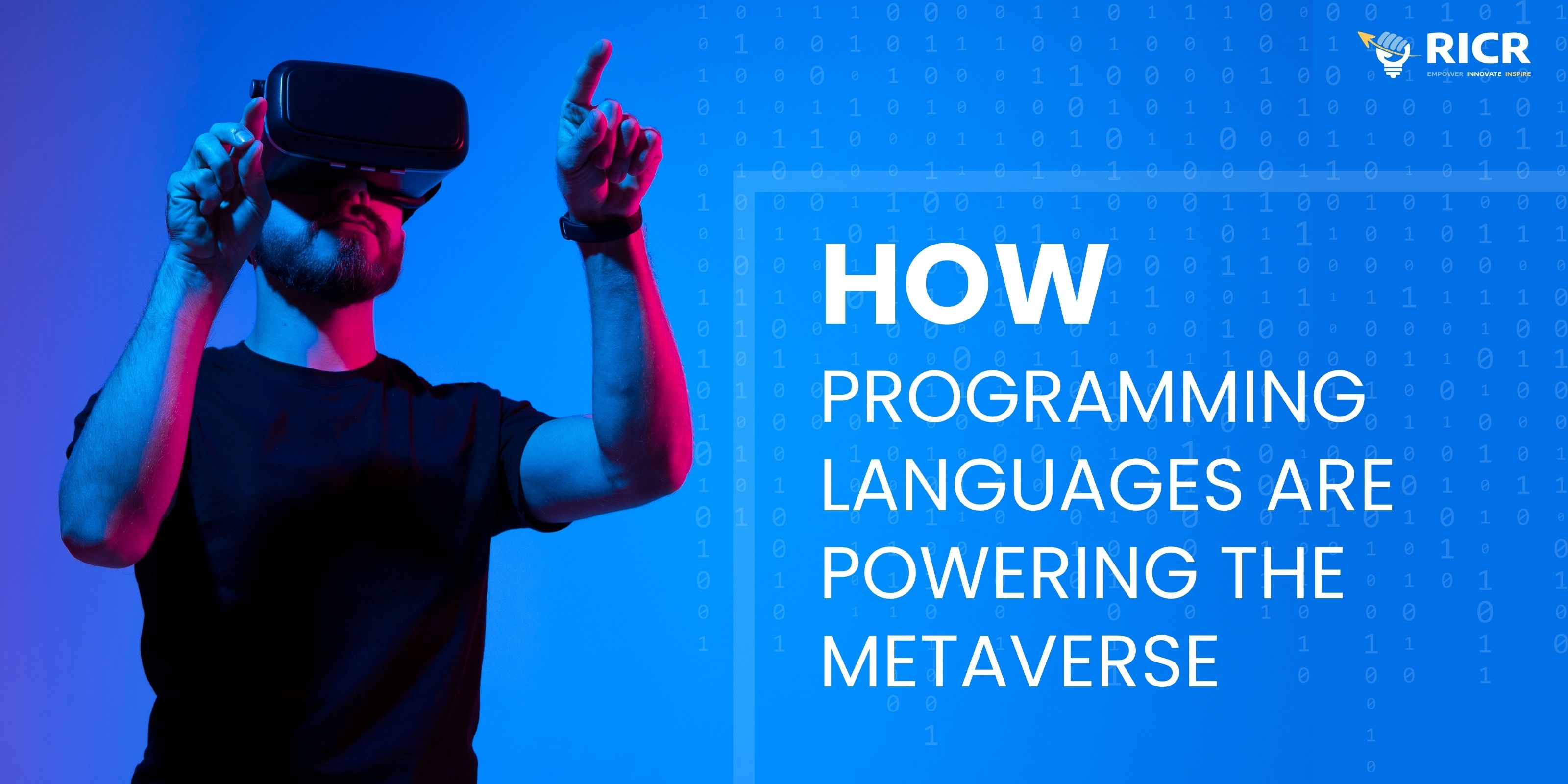 RICR
EMPOWER INNOVATE INSPIRE

HOW
PROGRAMMING LANGUAGES ARE POWERING THE METAVERSE